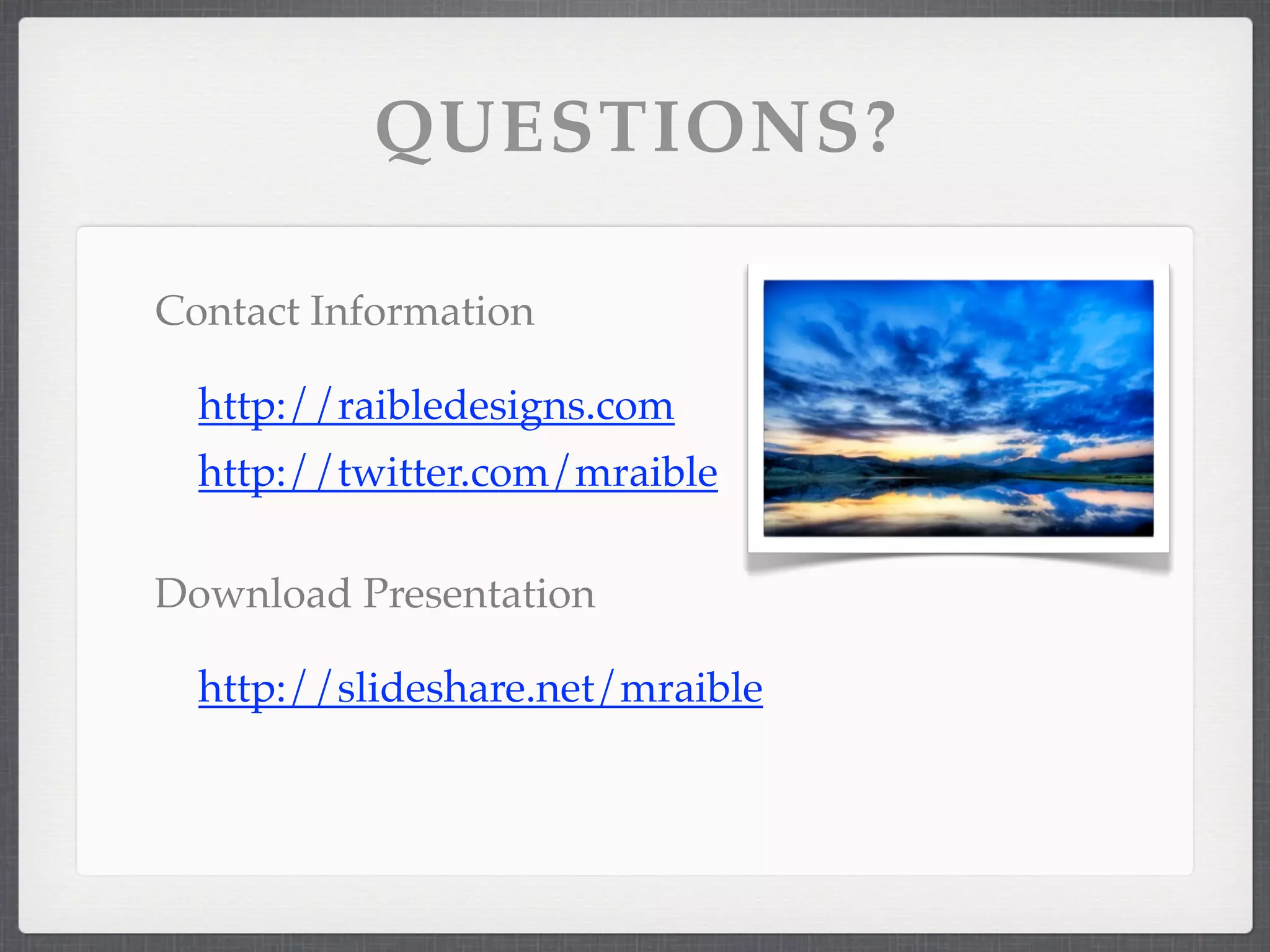 QUESTIONS?

Contact Information

http://raibledesigns.com

http://twitter.com/mraible

Download Presentation

http://slideshare.net/mraible